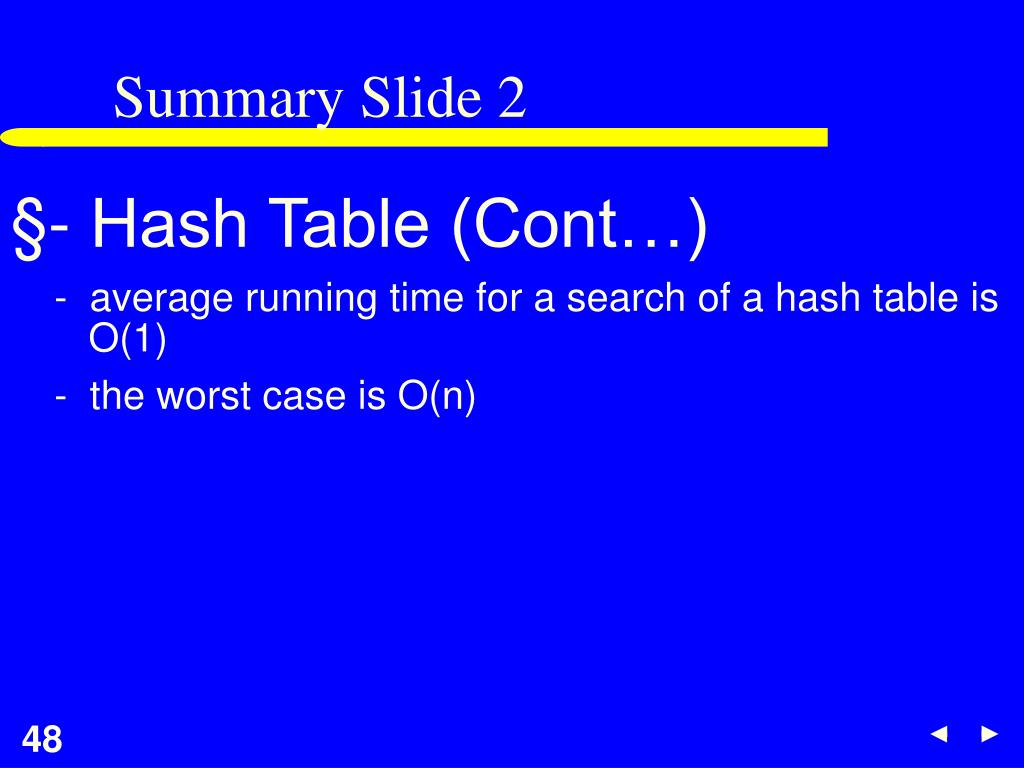 Summary Slide 2

§- Hash Table (Cont…)

- average running time for a search of a hash table is O(1)
- the worst case is O(n)

48

◄ ►